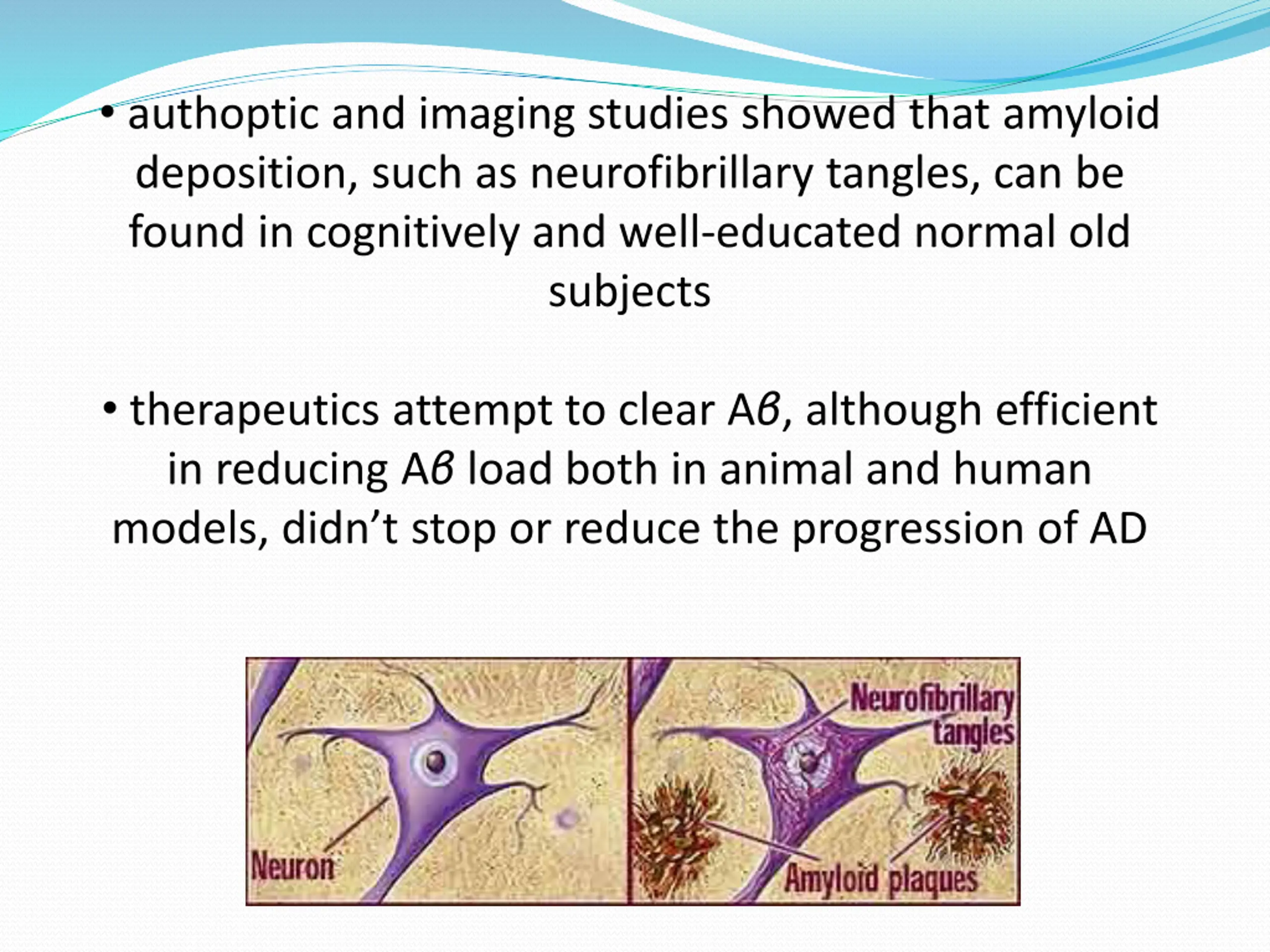 • authoptic and imaging studies showed that amyloid deposition, such as neurofibrillary tangles, can be found in cognitively and well-educated normal old subjects

• therapeutics attempt to clear Aβ, although efficient in reducing Aβ load both in animal and human models, didn't stop or reduce the progression of AD

Neuron

Neurofibrillary tangles

Amyloid plaques